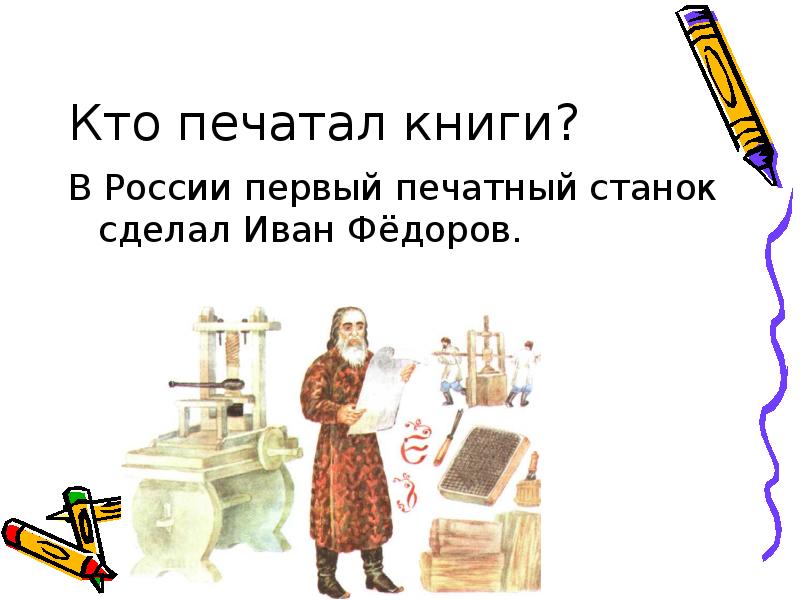 Кто печатал книги?

В России первый печатный станок сделал Иван Фёдоров.